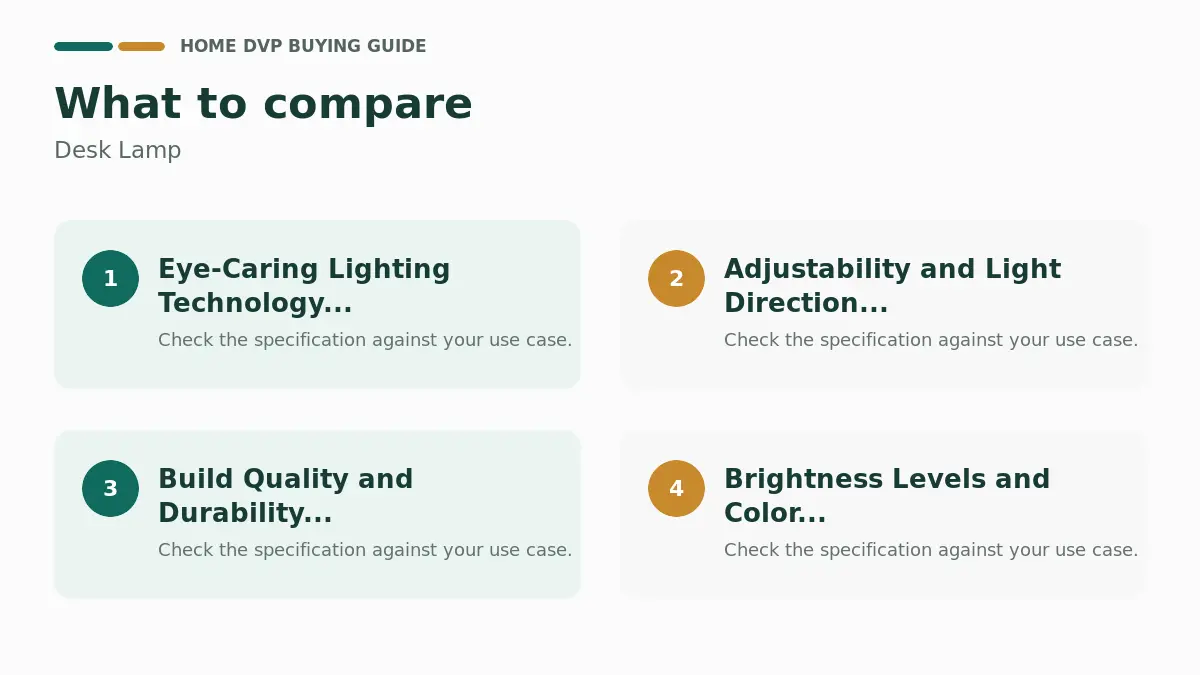 HOME DVP BUYING GUIDE

What to compare

Desk Lamp

1

Eye-Caring Lighting Technology...

Check the specification against your use case.

2

Adjustability and Light Direction...

Check the specification against your use case.

3

Build Quality and Durability...

Check the specification against your use case.

4

Brightness Levels and Color...

Check the specification against your use case.